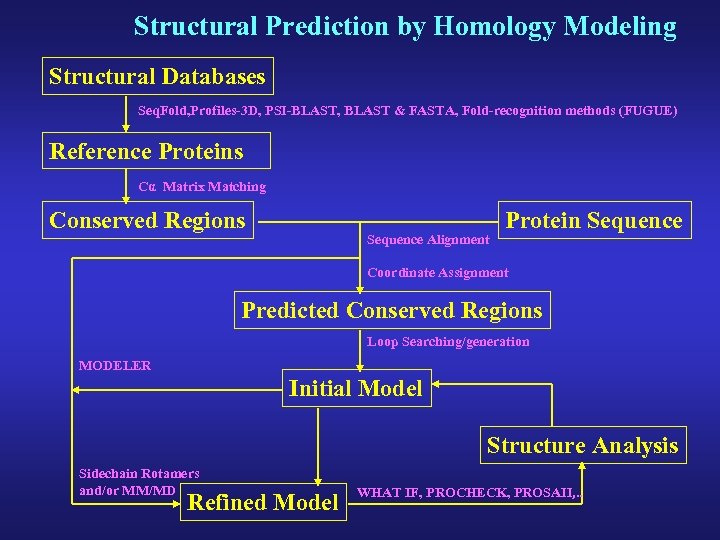 Structural Prediction by Homology Modeling

Structural Databases

SeqFold,Profiles-3D, PSI-BLAST, BLAST & FASTA, Fold-recognition methods (FUGUE)

Reference Proteins

Cα Matrix Matching

Conserved Regions

Protein Sequence

Sequence Alignment

Coordinate Assignment

Predicted Conserved Regions

Loop Searching/generation

MODELER

Initial Model

Structure Analysis

Sidechain Rotamers and/or MM/MD

Refined Model

WHAT IF, PROCHECK, PROSAII,..